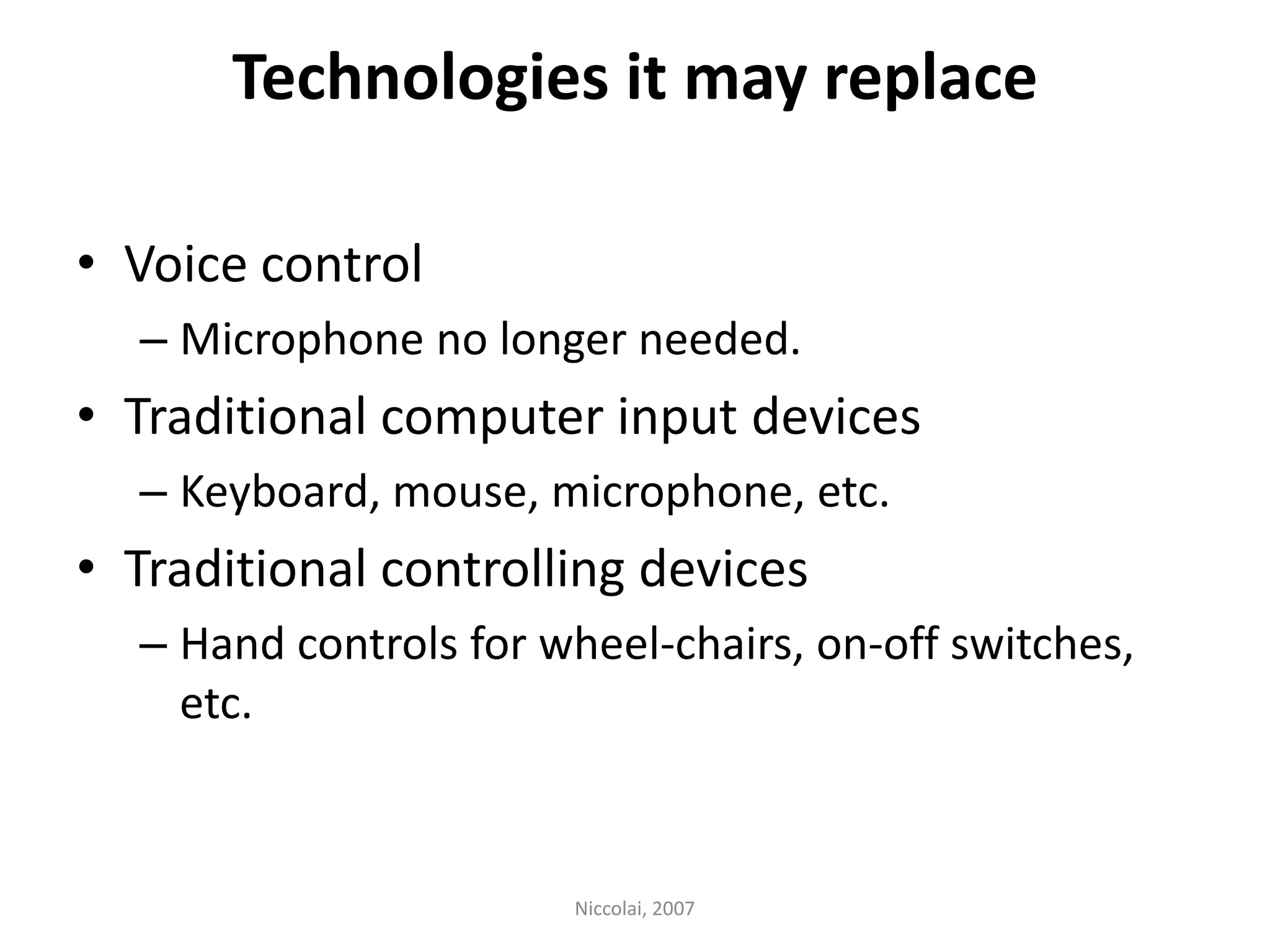 Technologies it may replace

• Voice control
– Microphone no longer needed.
• Traditional computer input devices
– Keyboard, mouse, microphone, etc.
• Traditional controlling devices
– Hand controls for wheel-chairs, on-off switches, etc.

Niccolai, 2007